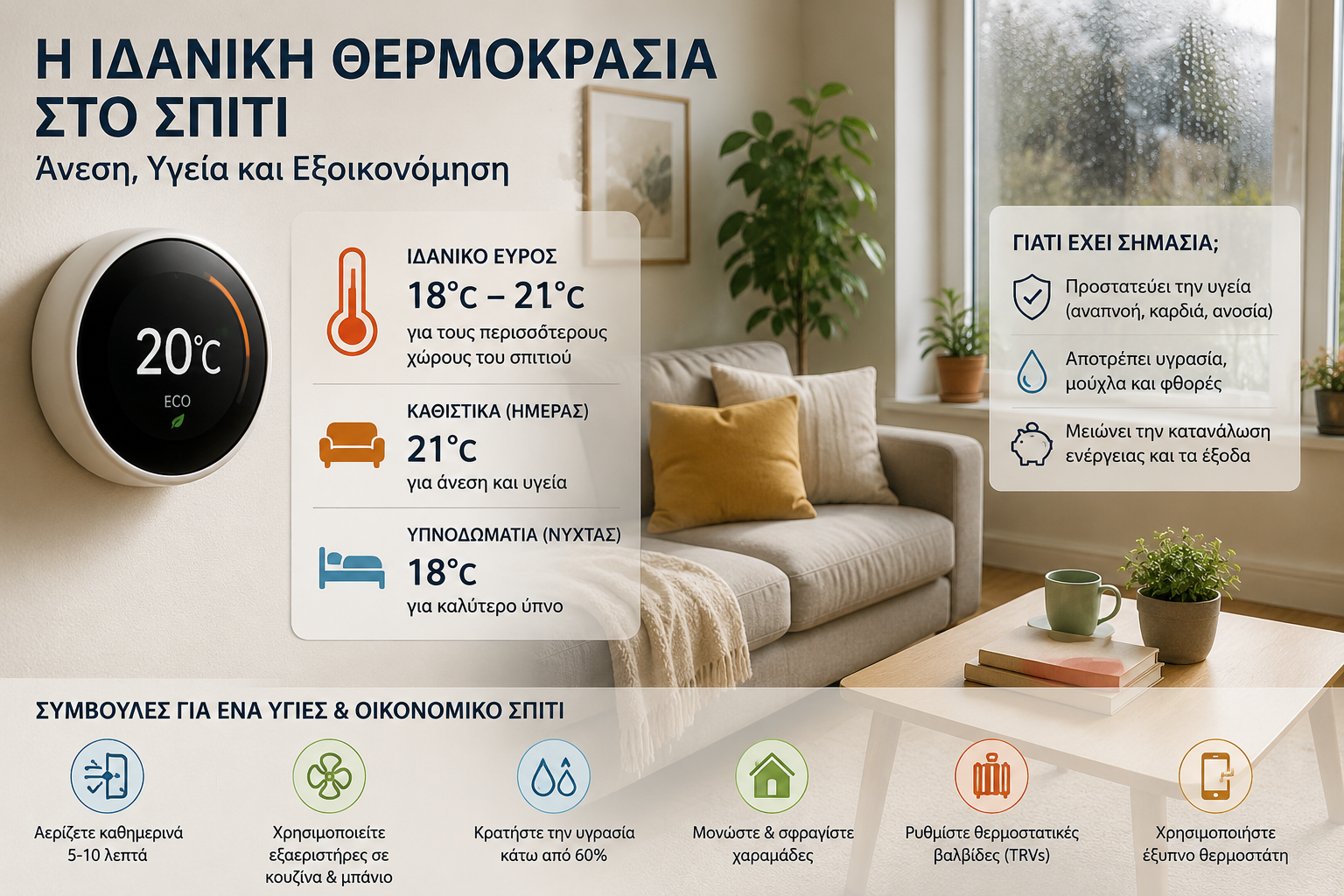 Η ΙΔΑΝΙΚΗ ΘΕΡΜΟΚΡΑΣΙΑ ΣΤΟ ΣΠΙΤΙ

Άνεση, Υγεία και Εξοικονόμηση

20°C
ECO

ΙΔΑΝΙΚΟ ΕΥΡΟΣ
18°C – 21°C
για τους περισσότερους χώρους του σπιτιού

ΚΑΘΙΣΤΙΚΑ (ΗΜΕΡΑΣ)
21°C
για άνεση και υγεία

ΥΠΝΟΔΩΜΑΤΙΑ (ΝΥΧΤΑΣ)
18°C
για καλύτερο ύπνο

ΓΙΑΤΙ ΕΧΕΙ ΣΗΜΑΣΙΑ;

Προστατεύει την υγεία (αναπνοή, καρδιά, ανοσία)

Αποτρέπει υγρασία, μούχλα και φθορές

Μειώνει την κατανάλωση ενέργειας και τα έξοδα

ΣΥΜΒΟΥΛΕΣ ΓΙΑ ΕΝΑ ΥΓΙΕΣ & ΟΙΚΟΝΟΜΙΚΟ ΣΠΙΤΙ

Αερίζετε καθημερινά 5-10 λεπτά

Χρησιμοποιείτε εξαεριστήρες σε κουζίνα & μπάνιο

Κρατήστε την υγρασία κάτω από 60%

Μονώστε & σφραγίστε χαραμάδες

Ρυθμίστε θερμοστατικές βαλβίδες (TRVs)

Χρησιμοποιήστε έξυπνο θερμοστάτη